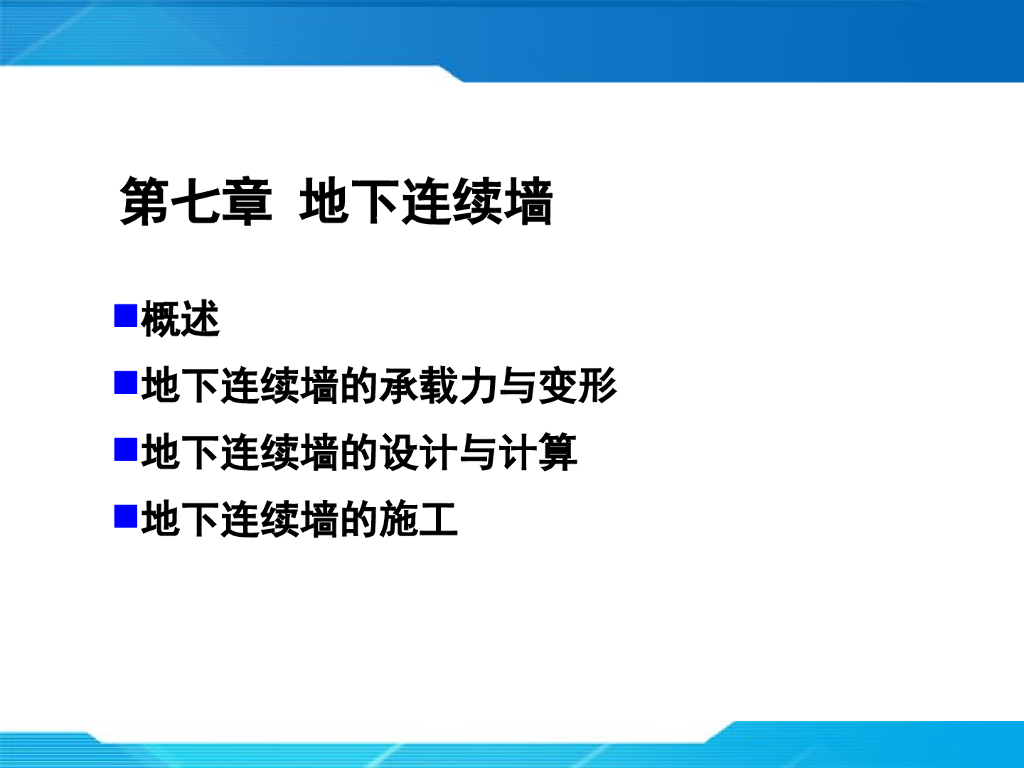 第七章 地下连续墙

■概述

■地下连续墙的承载力与变形

■地下连续墙的设计与计算

■地下连续墙的施工